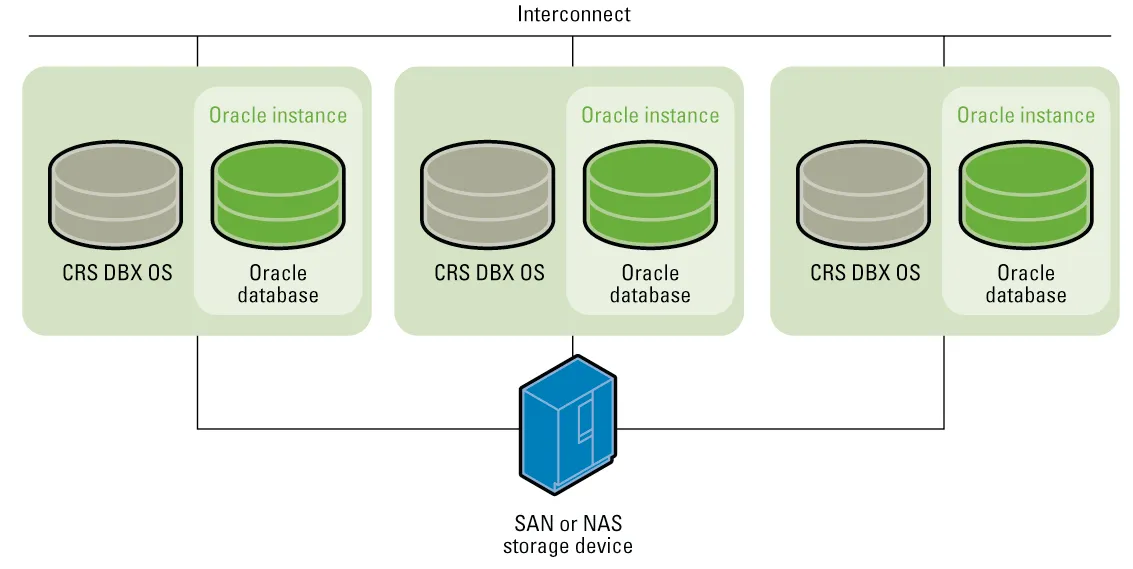 Interconnect

Oracle instance

CRS DBX OS

Oracle database

Oracle instance

CRS DBX OS

Oracle database

Oracle instance

CRS DBX OS

Oracle database

SAN or NAS storage device